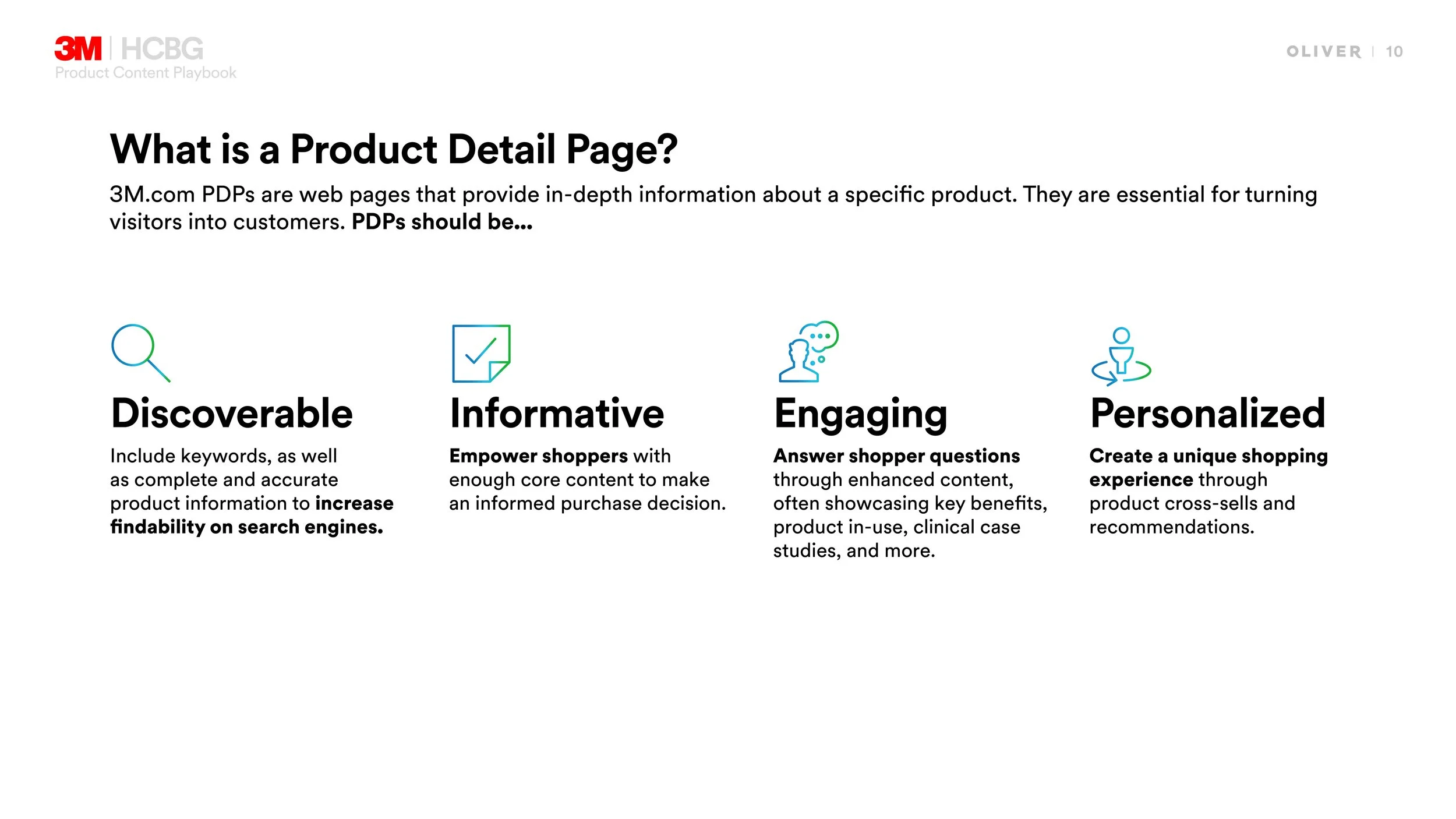 3M | HCBG
Product Content Playbook

OLIVER | 10

What is a Product Detail Page?

3M.com PDPs are web pages that provide in-depth information about a specific product. They are essential for turning visitors into customers. PDPs should be...

Discoverable

Include keywords, as well as complete and accurate product information to increase findability on search engines.

Informative

Empower shoppers with enough core content to make an informed purchase decision.

Engaging

Answer shopper questions through enhanced content, often showcasing key benefits, product in-use, clinical case studies, and more.

Personalized

Create a unique shopping experience through product cross-sells and recommendations.